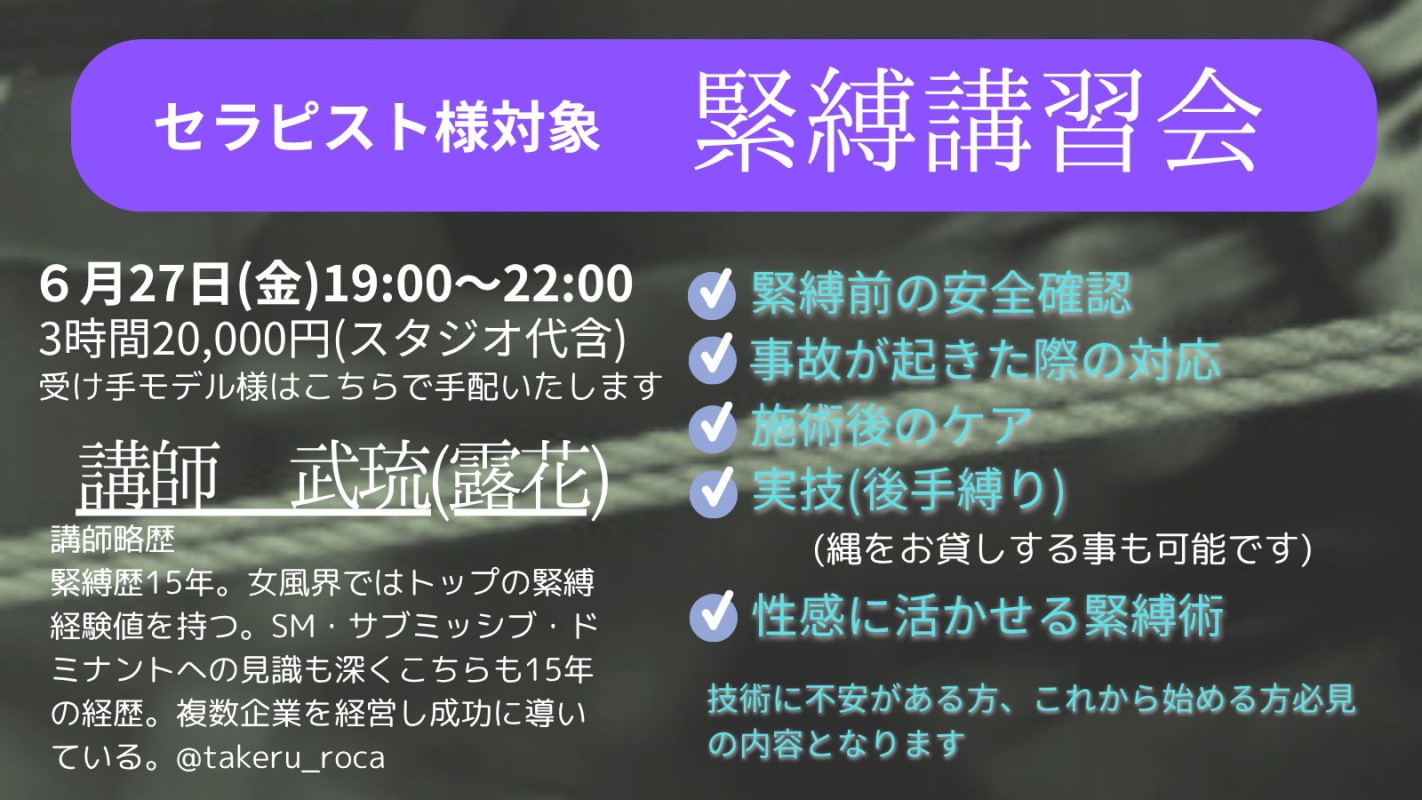 セラピスト様対象　緊縛講習会

６月27日(金)19:00〜22:00
3時間20,000円(スタジオ代含)
受け手モデル様はこちらで手配いたします

講師　武琉(露花)
講師略歴
緊縛歴15年。女風界ではトップの緊縛経験値を持つ。SM・サブミッシブ・ドミナントへの見識も深くこちらも15年の経歴。複数企業を経営し成功に導いている。@takeru_roca

緊縛前の安全確認
事故が起きた際の対応
施術後のケア
実技(後手縛り)
(縄をお貸しする事も可能です)
性感に活かせる緊縛術

技術に不安がある方、これから始める方必見の内容となります